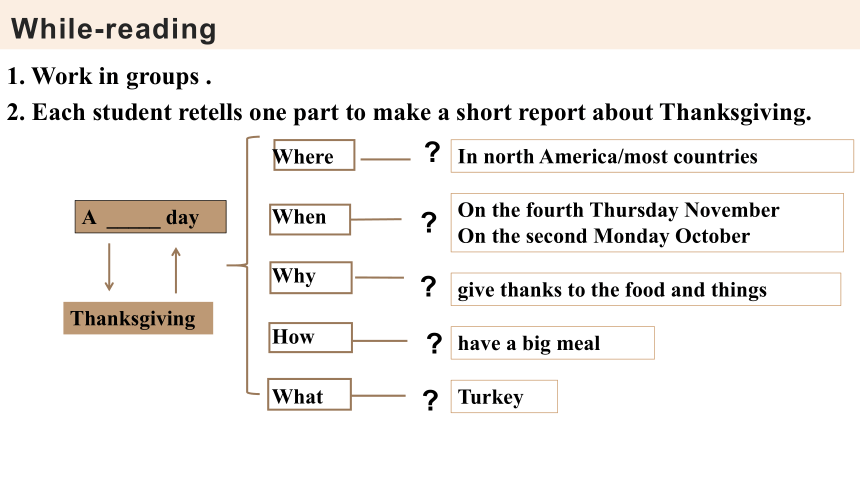 While-reading

1. Work in groups .

2. Each student retells one part to make a short report about Thanksgiving.

A _____ day

Thanksgiving

Where ? In north America/most countries

When ? On the fourth Thursday November
On the second Monday October

Why ? give thanks to the food and things

How ? have a big meal

What ? Turkey